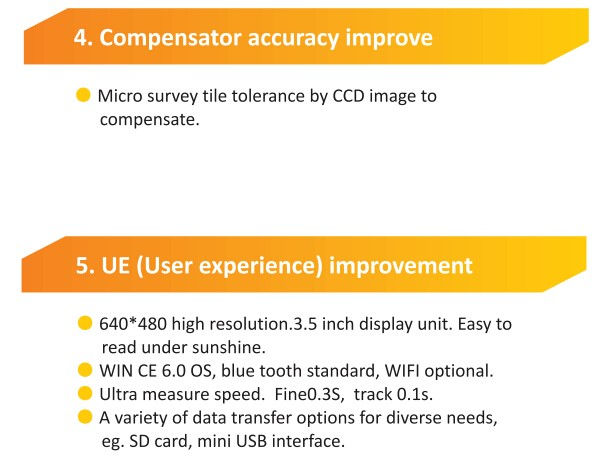 4. Compensator accuracy improve

Micro survey tile tolerance by CCD image to compensate.

5. UE (User experience) improvement

640*480 high resolution.3.5 inch display unit. Easy to read under sunshine.

WIN CE 6.0 OS, blue tooth standard, WIFI optional.

Ultra measure speed. Fine0.3S, track 0.1s.

A variety of data transfer options for diverse needs, eg. SD card, mini USB interface.